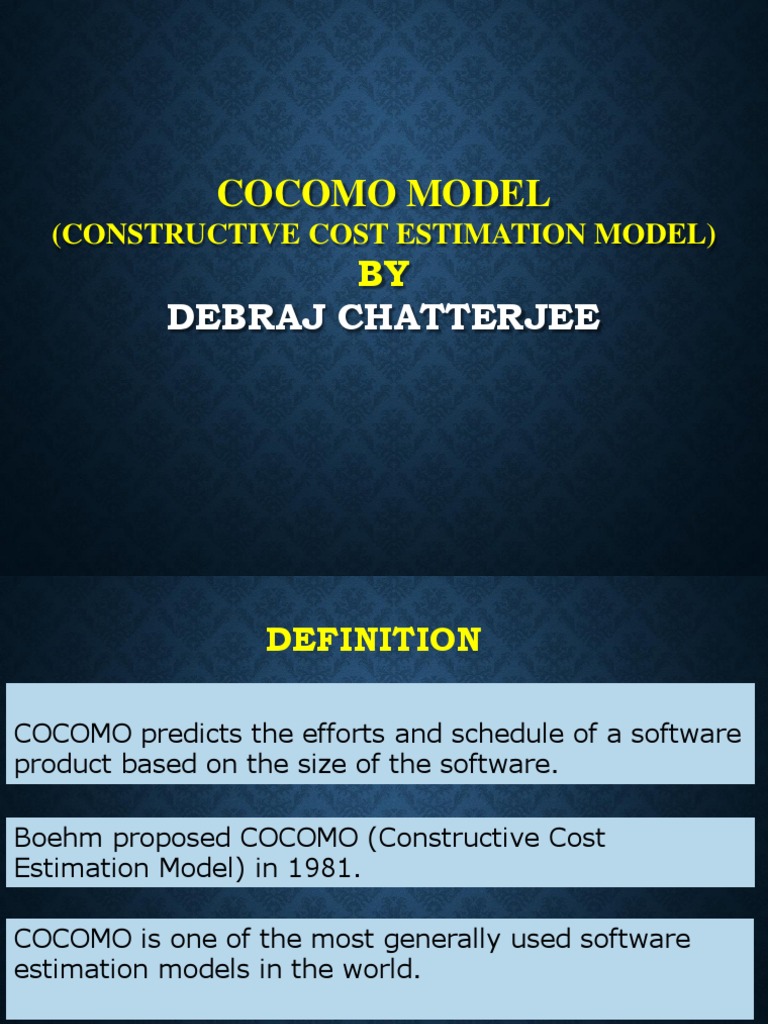 COCOMO MODEL
(CONSTRUCTIVE COST ESTIMATION MODEL)
BY
DEBRAJ CHATTERJEE

DEFINITION

COCOMO predicts the efforts and schedule of a software product based on the size of the software.

Boehm proposed COCOMO (Constructive Cost Estimation Model) in 1981.

COCOMO is one of the most generally used software estimation models in the world.